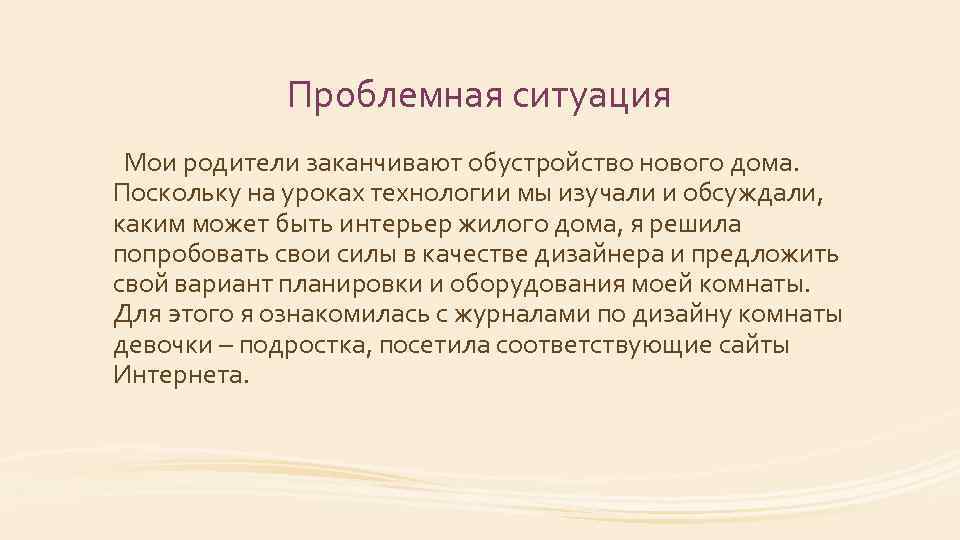 Проблемная ситуация

Мои родители заканчивают обустройство нового дома. Поскольку на уроках технологии мы изучали и обсуждали, каким может быть интерьер жилого дома, я решила попробовать свои силы в качестве дизайнера и предложить свой вариант планировки и оборудования моей комнаты. Для этого я ознакомилась с журналами по дизайну комнаты девочки – подростка, посетила соответствующие сайты Интернета.